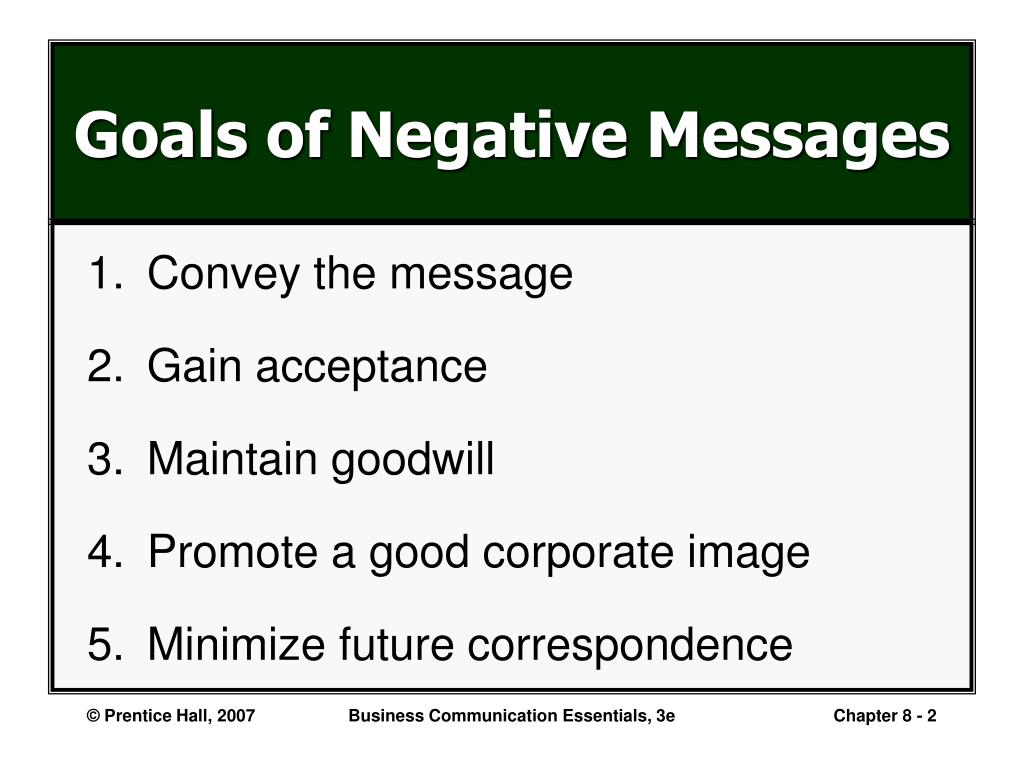 Goals of Negative Messages

1. Convey the message

2. Gain acceptance

3. Maintain goodwill

4. Promote a good corporate image

5. Minimize future correspondence

© Prentice Hall, 2007 Business Communication Essentials, 3e Chapter 8 - 2